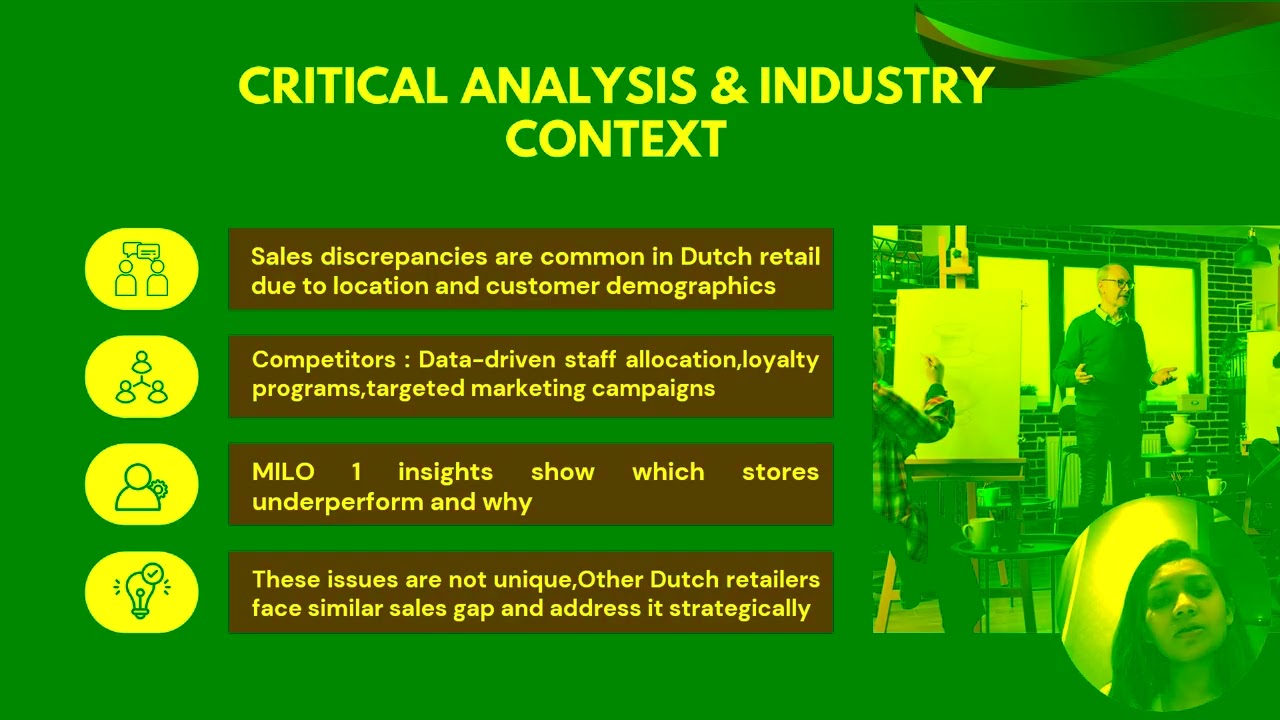 CRITICAL ANALYSIS & INDUSTRY CONTEXT

Sales discrepancies are common in Dutch retail due to location and customer demographics

Competitors : Data-driven staff allocation,loyalty programs,targeted marketing campaigns

MILO 1 insights show which stores underperform and why

These issues are not unique,Other Dutch retailers face similar sales gap and address it strategically